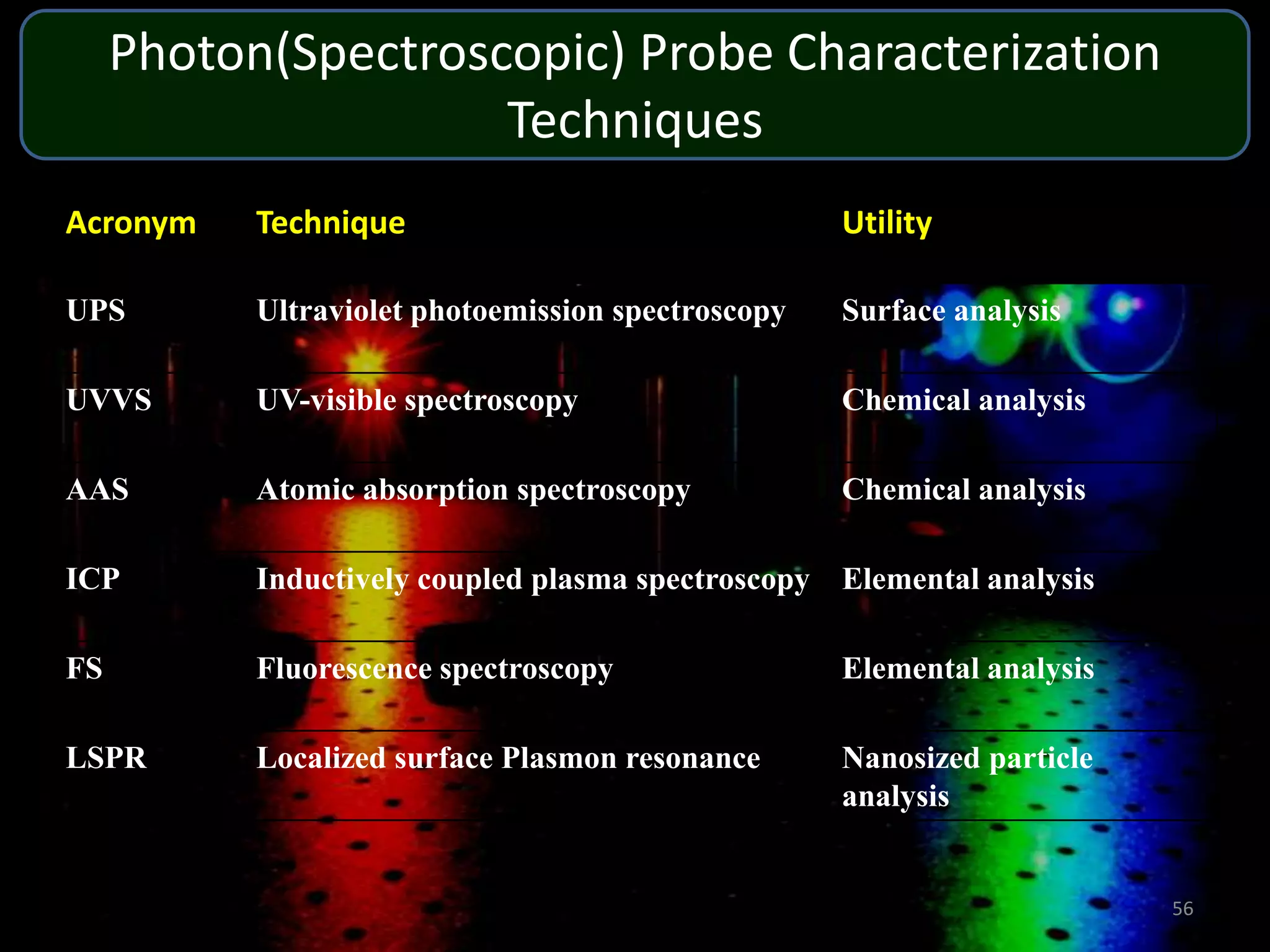 Photon(Spectroscopic) Probe Characterization Techniques

| Acronym | Technique | Utility |
|---|---|---|
| UPS | Ultraviolet photoemission spectroscopy | Surface analysis |
| UVVS | UV-visible spectroscopy | Chemical analysis |
| AAS | Atomic absorption spectroscopy | Chemical analysis |
| ICP | Inductively coupled plasma spectroscopy | Elemental analysis |
| FS | Fluorescence spectroscopy | Elemental analysis |
| LSPR | Localized surface Plasmon resonance | Nanosized particle analysis |

56